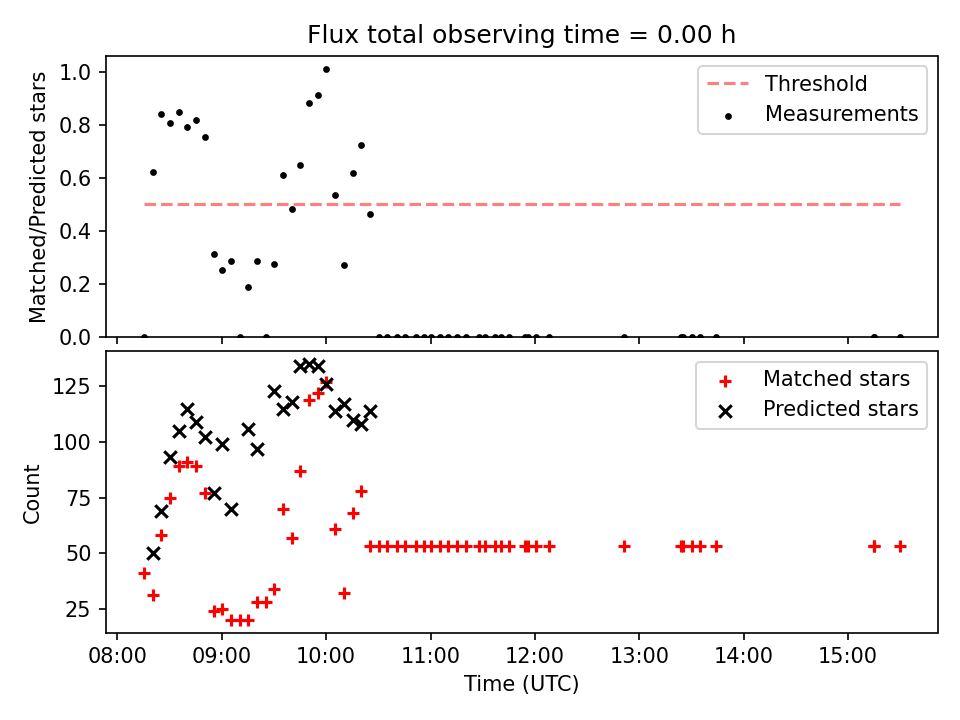 Flux total observing time = 0.00 h

Matched/Predicted stars

1.0
0.8
0.6
0.4
0.2
0.0

Threshold
Measurements

Count

125
100
75
50
25

Matched stars
Predicted stars

08:00 09:00 10:00 11:00 12:00 13:00 14:00 15:00

Time (UTC)